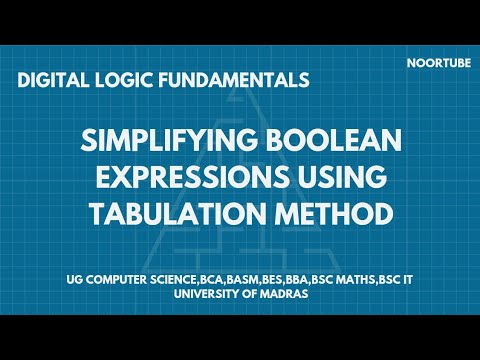 NOORTUBE

DIGITAL LOGIC FUNDAMENTALS

SIMPLIFYING BOOLEAN EXPRESSIONS USING TABULATION METHOD

UG COMPUTER SCIENCE,BCA,BASM,BES,BBA,BSC MATHS,BSC IT
UNIVERSITY OF MADRAS